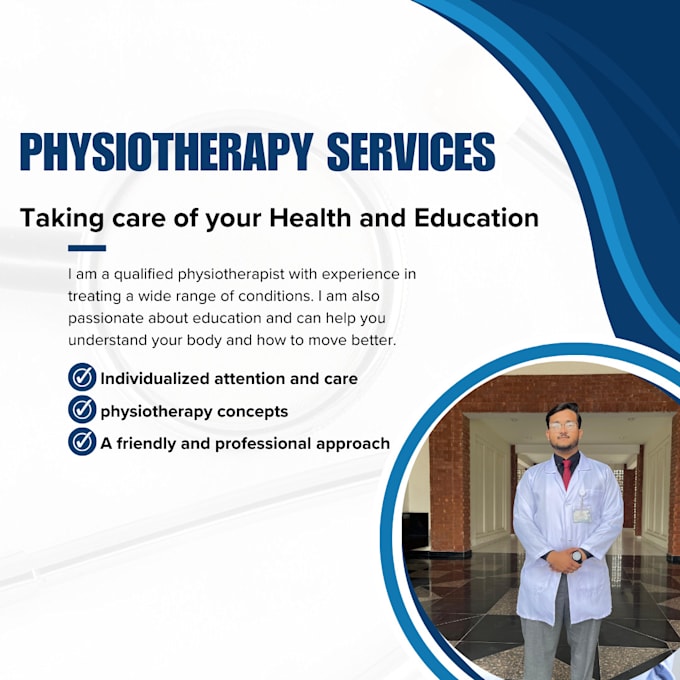 PHYSIOTHERAPY SERVICES

Taking care of your Health and Education

I am a qualified physiotherapist with experience in treating a wide range of conditions. I am also passionate about education and can help you understand your body and how to move better.

Individualized attention and care
physiotherapy concepts
A friendly and professional approach